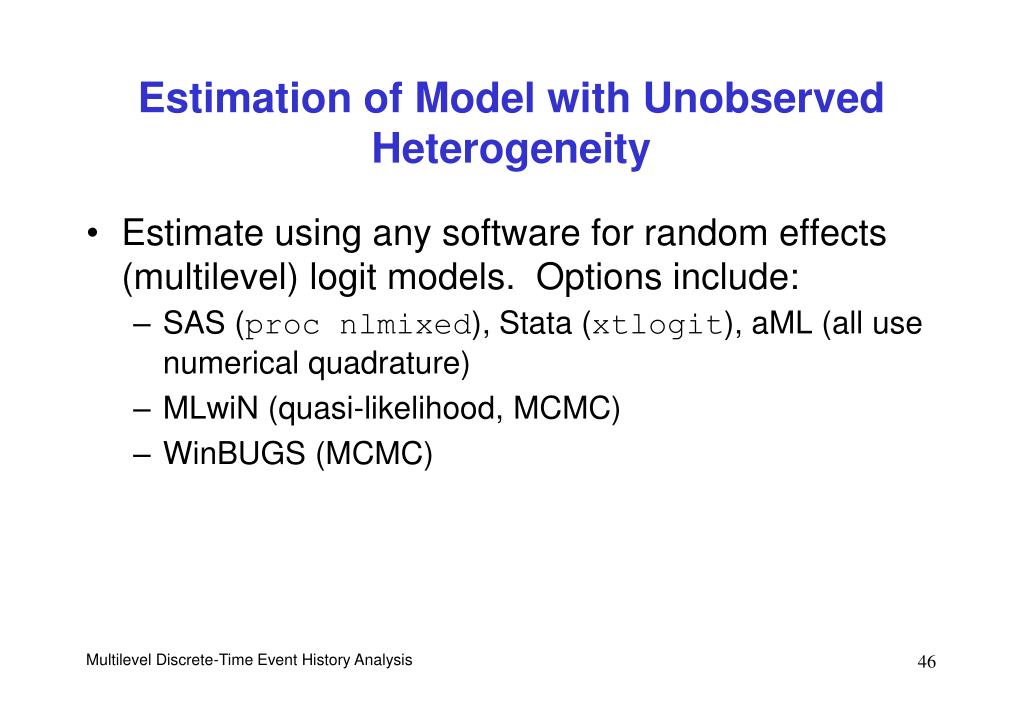 Estimation of Model with Unobserved Heterogeneity

• Estimate using any software for random effects (multilevel) logit models. Options include:
– SAS (proc nlmixed), Stata (xtlogit), aML (all use numerical quadrature)
– MLwiN (quasi-likelihood, MCMC)
– WinBUGS (MCMC)

Multilevel Discrete-Time Event History Analysis

46